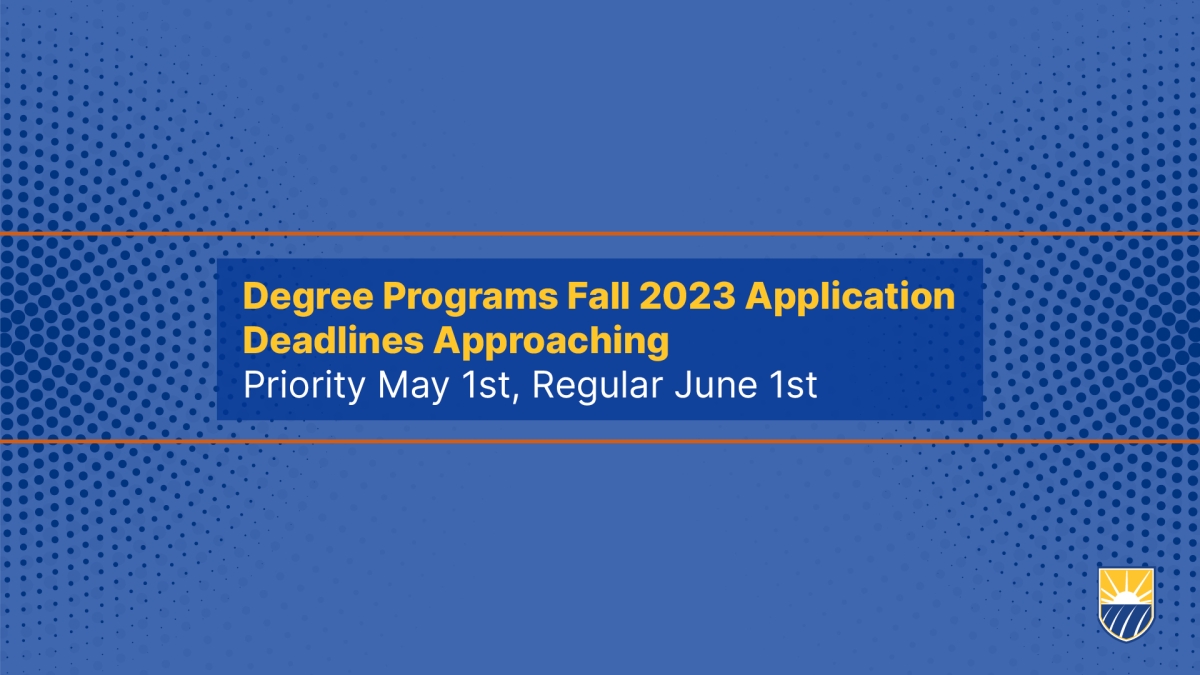 Degree Programs Fall 2023 Application Deadlines Approaching
Priority May 1st, Regular June 1st